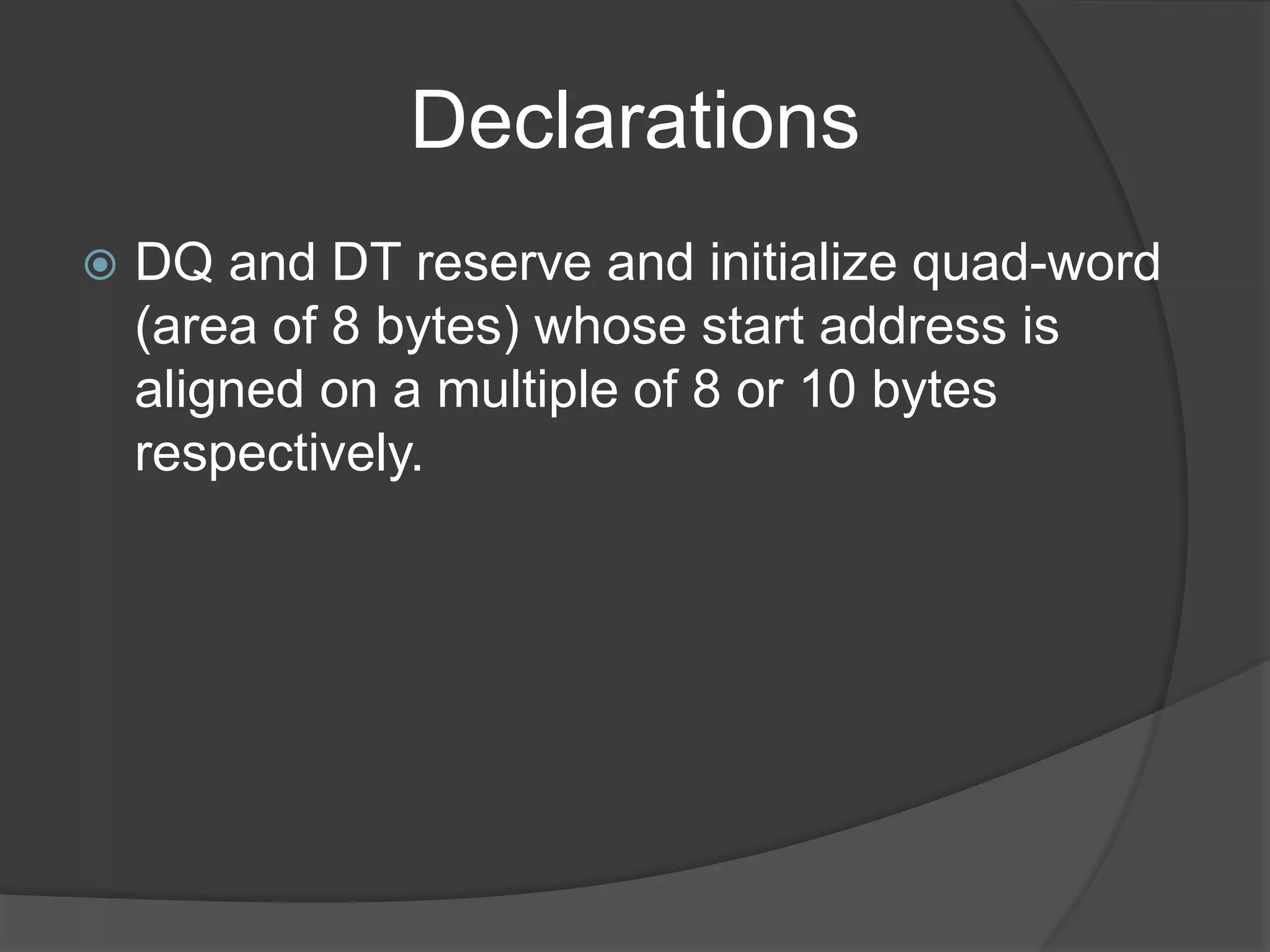 Declarations

DQ and DT reserve and initialize quad-word (area of 8 bytes) whose start address is aligned on a multiple of 8 or 10 bytes respectively.